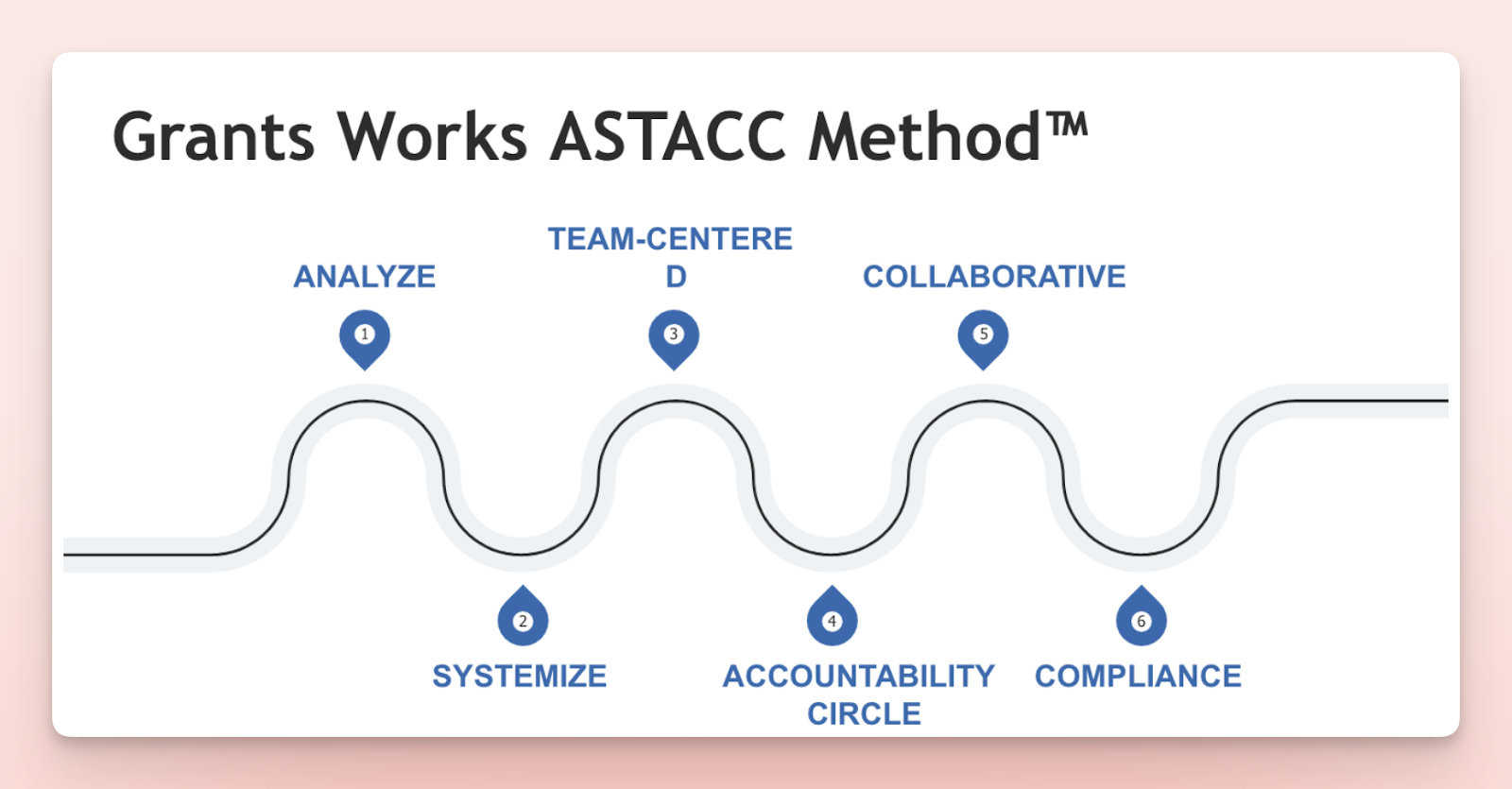 Grants Works ASTACC Method™

ANALYZE
1

SYSTEMIZE
2

TEAM-CENTERED
3

ACCOUNTABILITY CIRCLE
4

COLLABORATIVE
5

COMPLIANCE
6